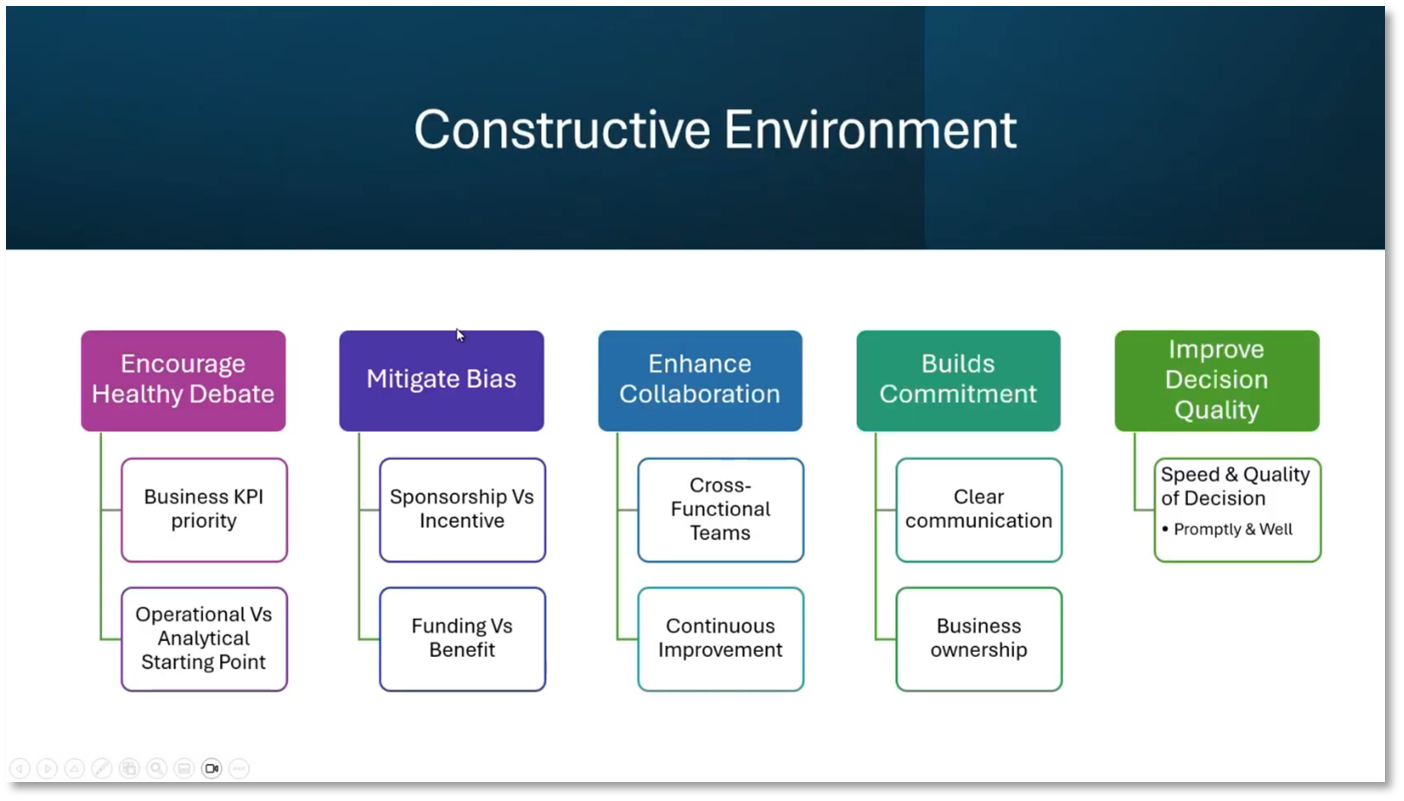 Constructive Environment

Encourage Healthy Debate

Business KPI priority

Operational Vs Analytical Starting Point

Mitigate Bias

Sponsorship Vs Incentive

Funding Vs Benefit

Enhance Collaboration

Cross-Functional Teams

Continuous Improvement

Builds Commitment

Clear communication

Business ownership

Improve Decision Quality

Speed & Quality of Decision

• Promptly & Well